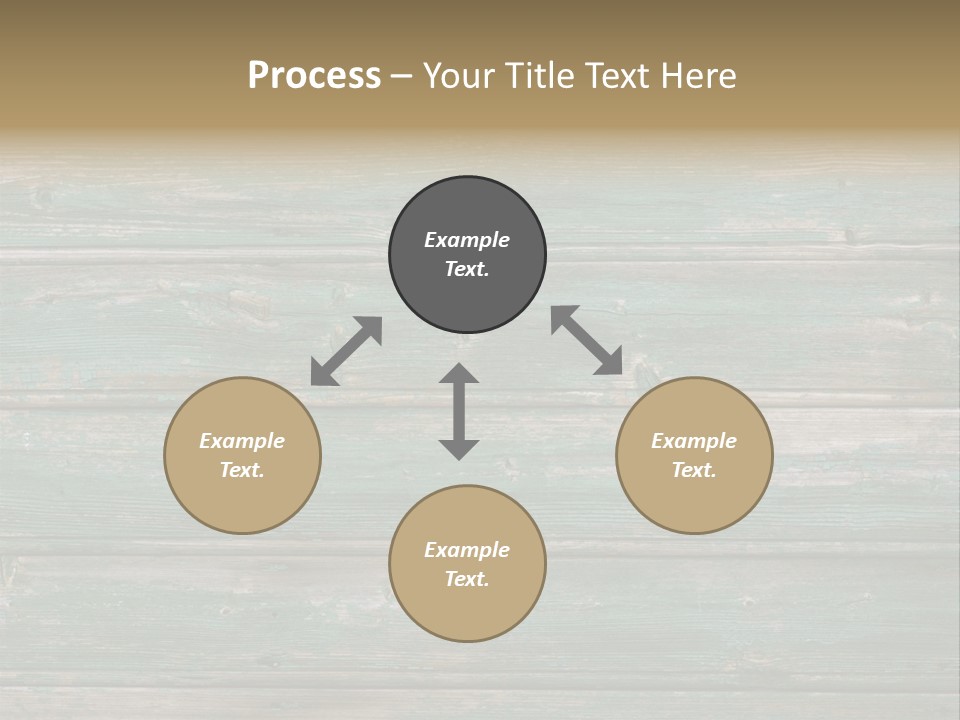 Process – Your Title Text Here

Example Text.

Example Text.

Example Text.

Example Text.